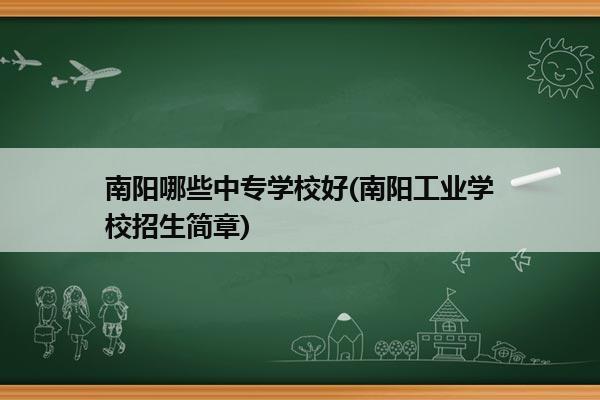 南阳哪些中专学校好(南阳工业学校招生简章)